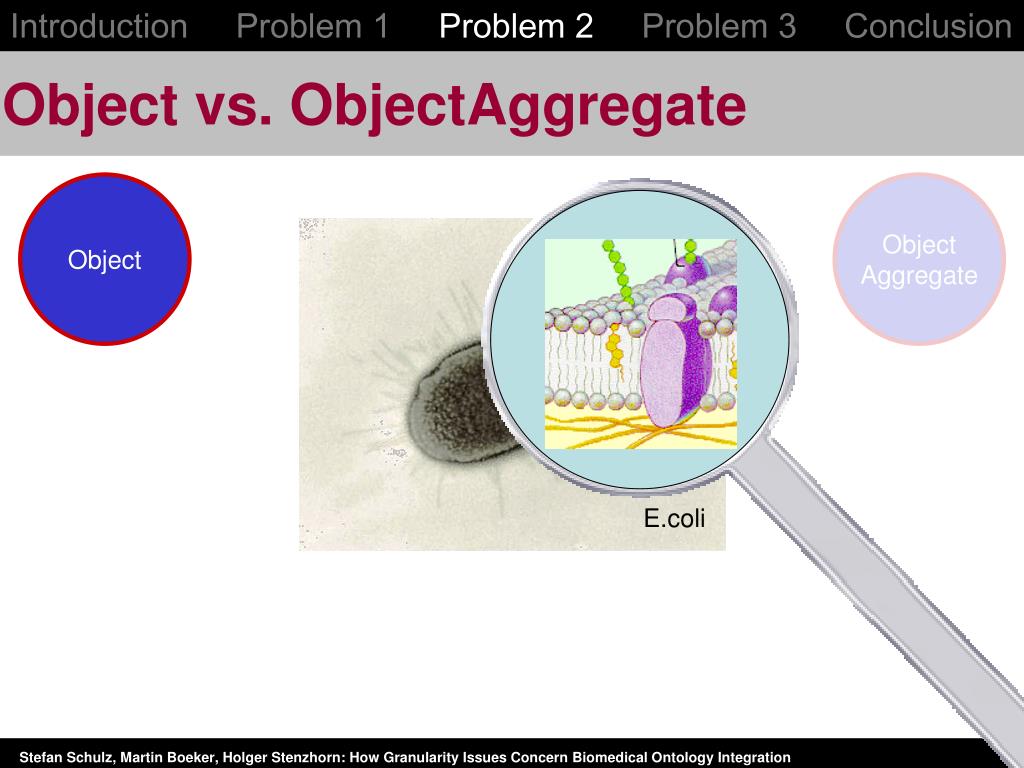 Introduction Problem 1 Problem 2 Problem 3 Conclusion

Object vs. ObjectAggregate

Object

Object Aggregate

E.coli

Stefan Schulz, Martin Boeker, Holger Stenzhorn: How Granularity Issues Concern Biomedical Ontology Integration